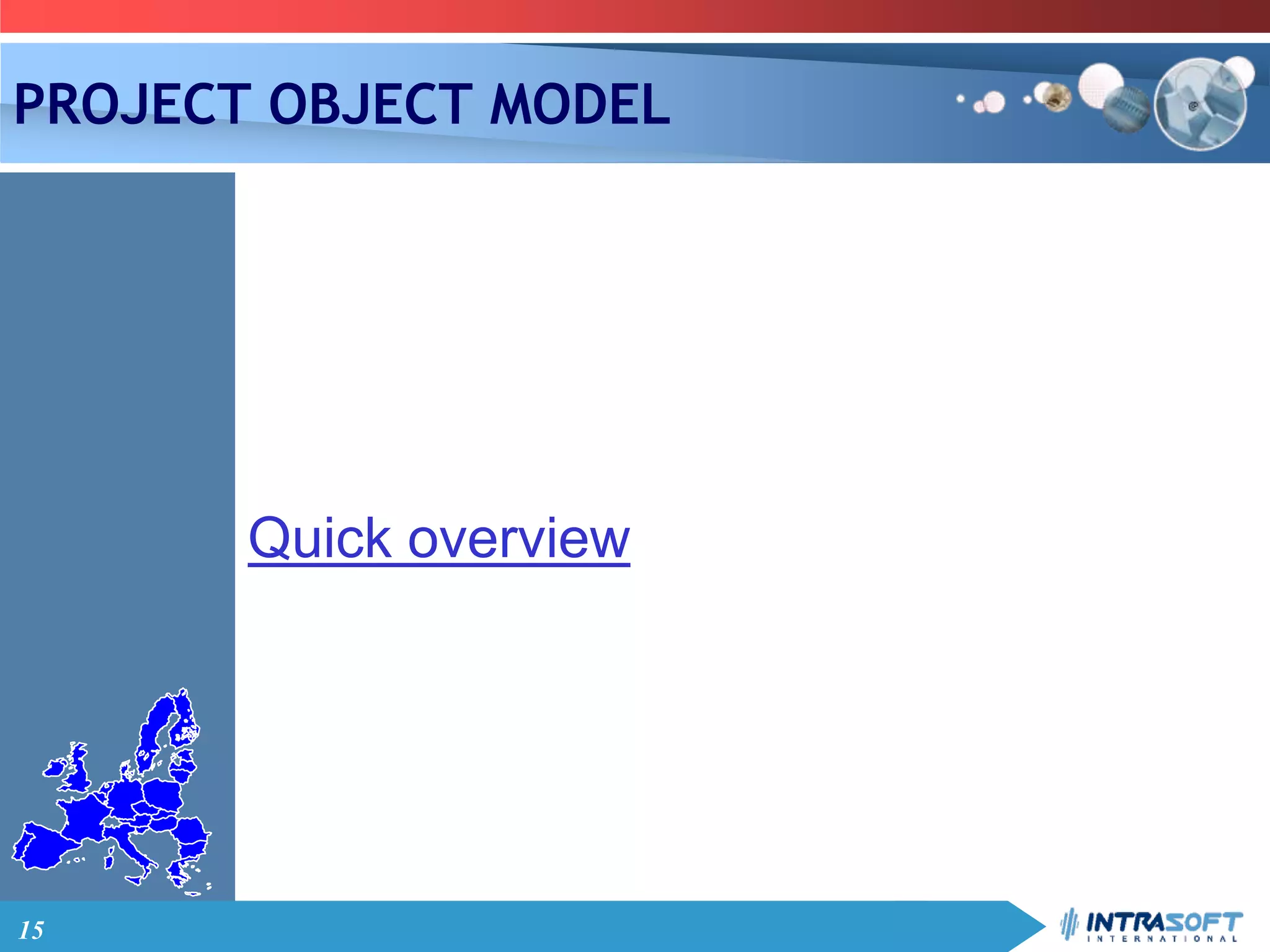 PROJECT OBJECT MODEL

Quick overview

15

INTRASOFT INTERNATIONAL